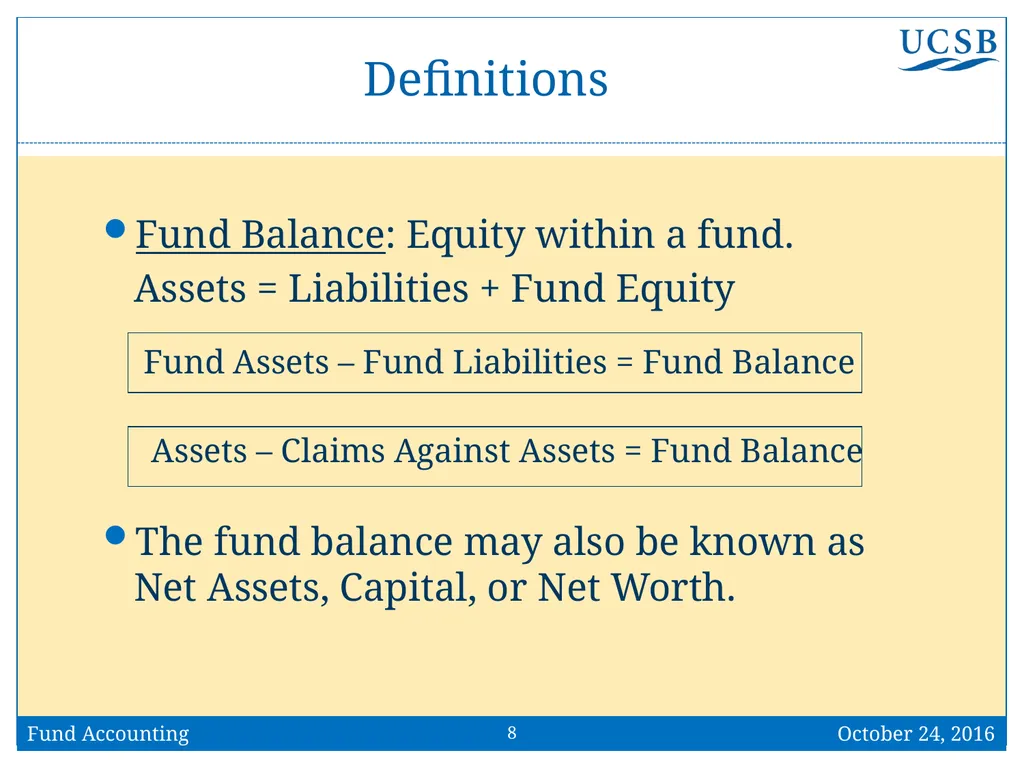 UCSB

Definitions

Fund Balance: Equity within a fund.
Assets = Liabilities + Fund Equity

Fund Assets – Fund Liabilities = Fund Balance

Assets – Claims Against Assets = Fund Balance

The fund balance may also be known as Net Assets, Capital, or Net Worth.

Fund Accounting
8
October 24, 2016